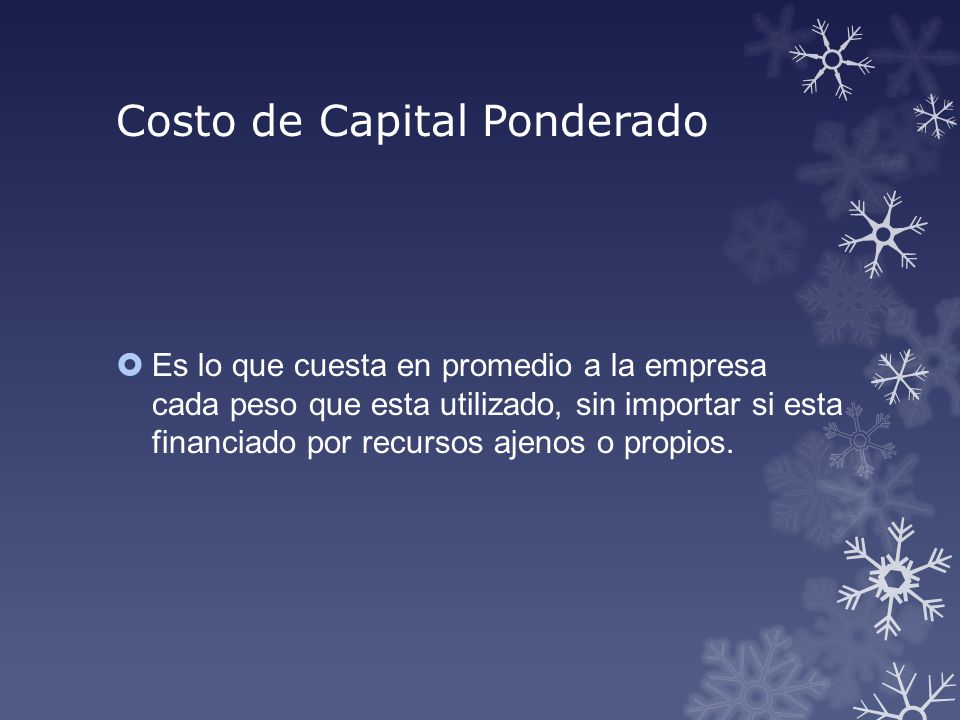 Costo de Capital Ponderado

Es lo que cuesta en promedio a la empresa cada peso que esta utilizado, sin importar si esta financiado por recursos ajenos o propios.